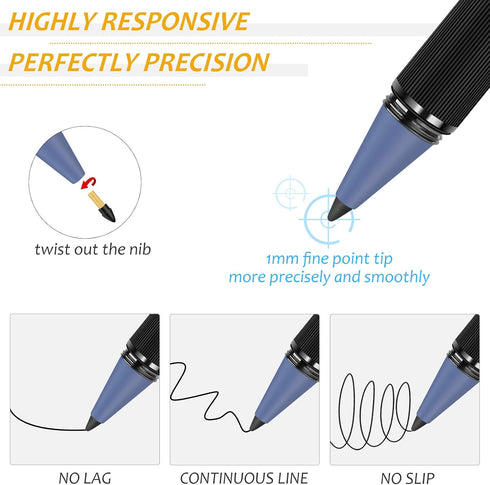 HIGHLY RESPONSIVE
PERFECTLY PRECISION

twist out the nib

1mm fine point tip
more precisely and smoothly

NO LAG

CONTINUOUS LINE

NO SLIP